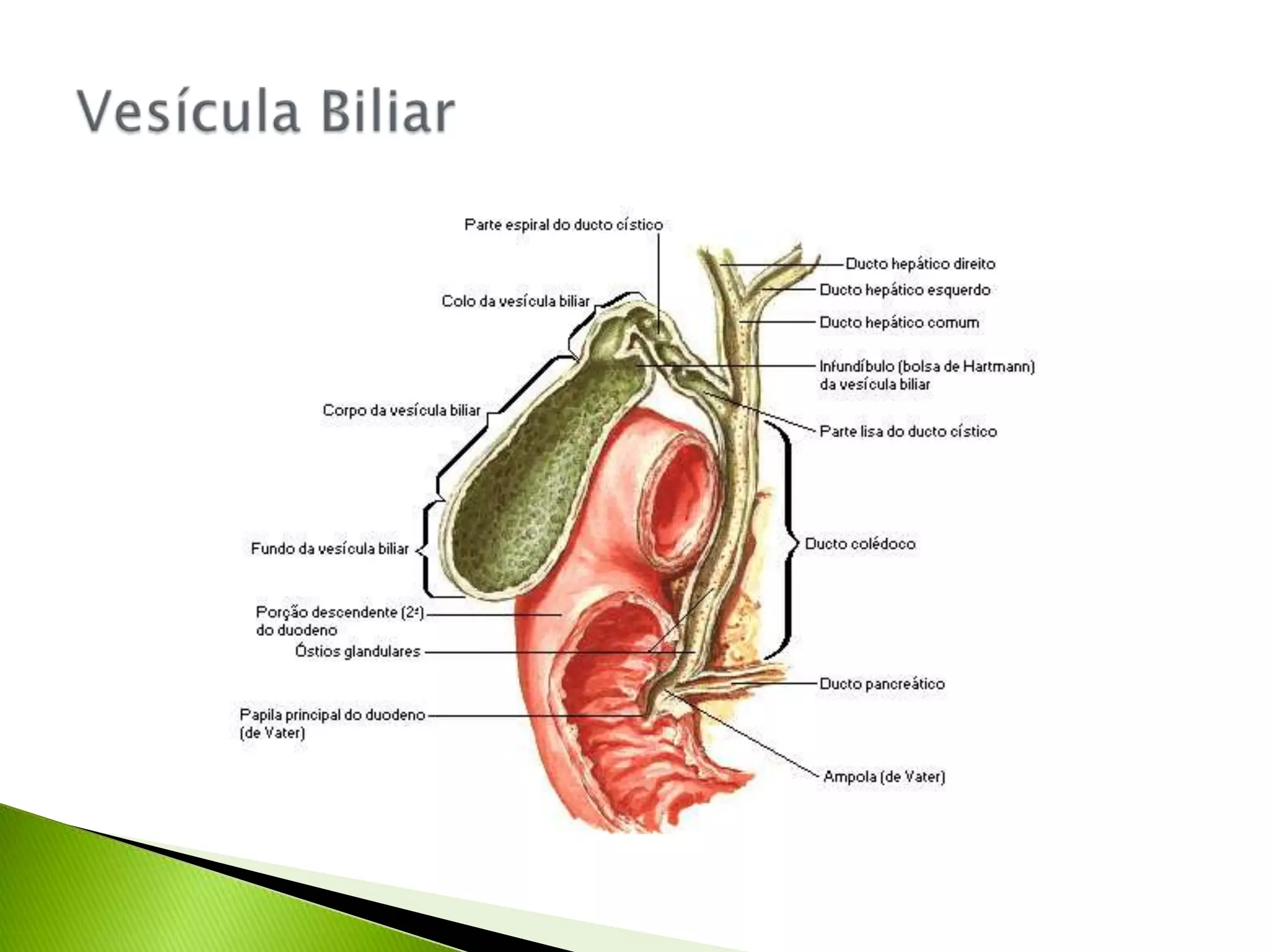 Vesícula Biliar

Parte espiral do ducto cístico

Colo da vesícula biliar

Corpo da vesícula biliar

Fundo da vesícula biliar

Porção descendente (2ª) do duodeno

Óstios glandulares

Papila principal do duodeno (de Vater)

Ducto hepático direito

Ducto hepático esquerdo

Ducto hepático comum

Infundíbulo (bolsa de Hartmann) da vesícula biliar

Parte lisa do ducto cístico

Ducto colédoco

Ducto pancreático

Ampola (de Vater)